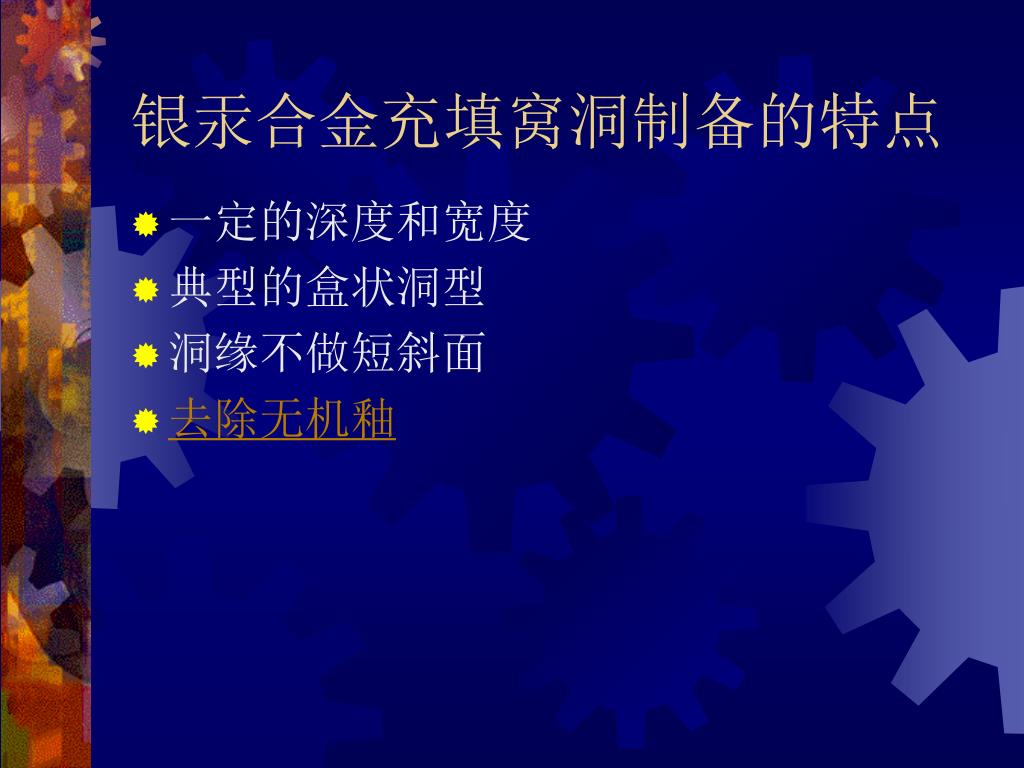 银汞合金充填窝洞制备的特点

一定的深度和宽度
典型的盒状洞型
洞缘不做短斜面
去除无机釉